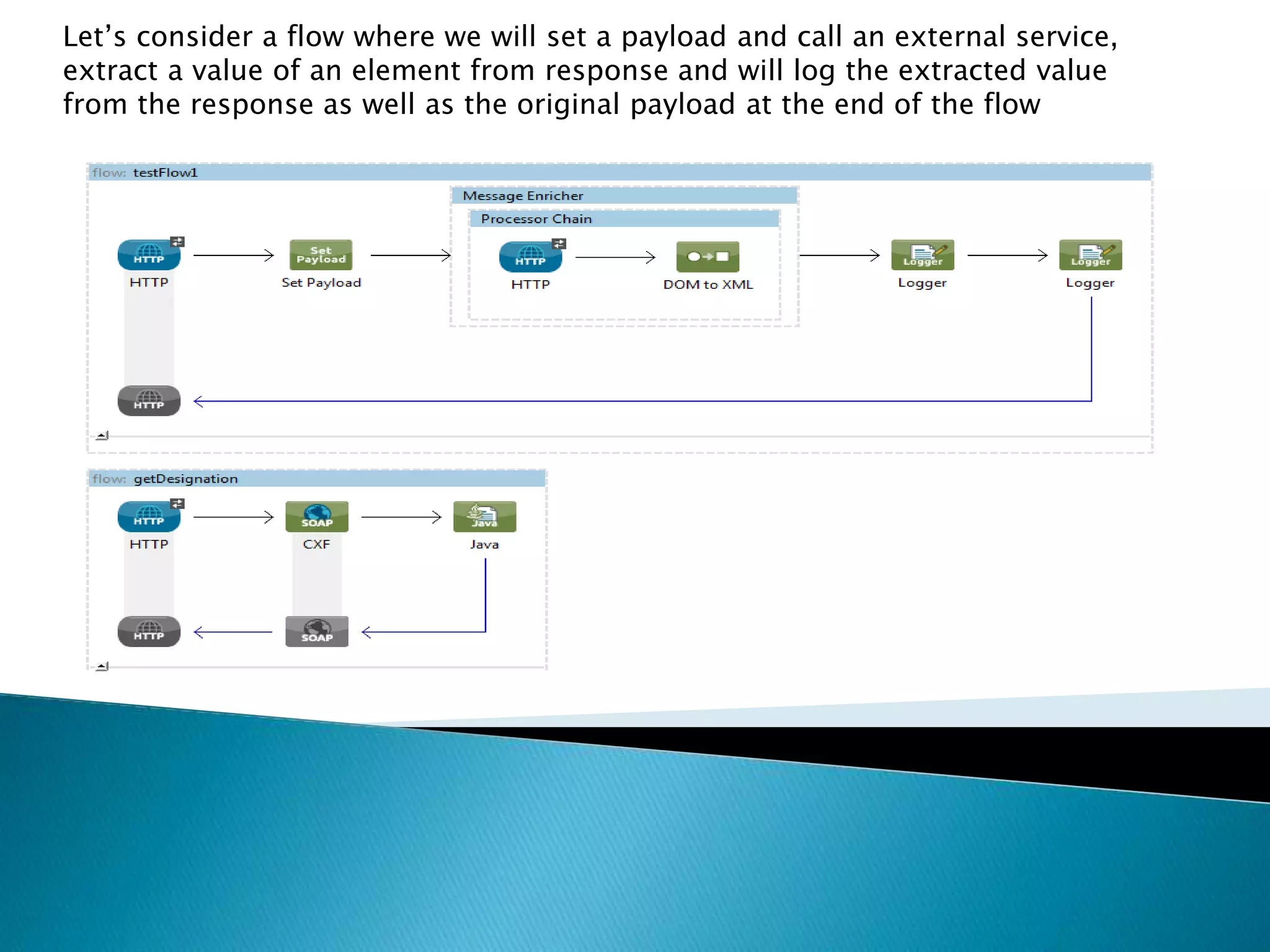 Let's consider a flow where we will set a payload and call an external service, extract a value of an element from response and will log the extracted value from the response as well as the original payload at the end of the flow

flow: testFlow1

Message Enricher

Processor Chain

HTTP
HTTP

Set Payload
Set Payload

HTTP
HTTP

DOM to XML

Logger
Logger

Logger
Logger

HTTP

flow: getDesignation

HTTP
HTTP

SOAP
CXF

Java
Java

HTTP

SOAP